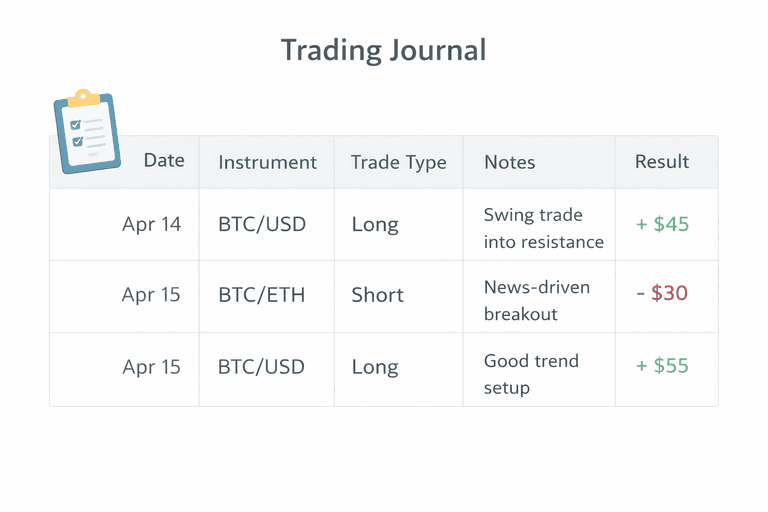 Trading Journal

| Date | Instrument | Trade Type | Notes | Result |
|---|---|---|---|---|
| Apr 14 | BTC/USD | Long | Swing trade into resistance | + \$45 |
| Apr 15 | BTC/ETH | Short | News-driven breakout | - \$30 |
| Apr 15 | BTC/USD | Long | Good trend setup | + \$55 |